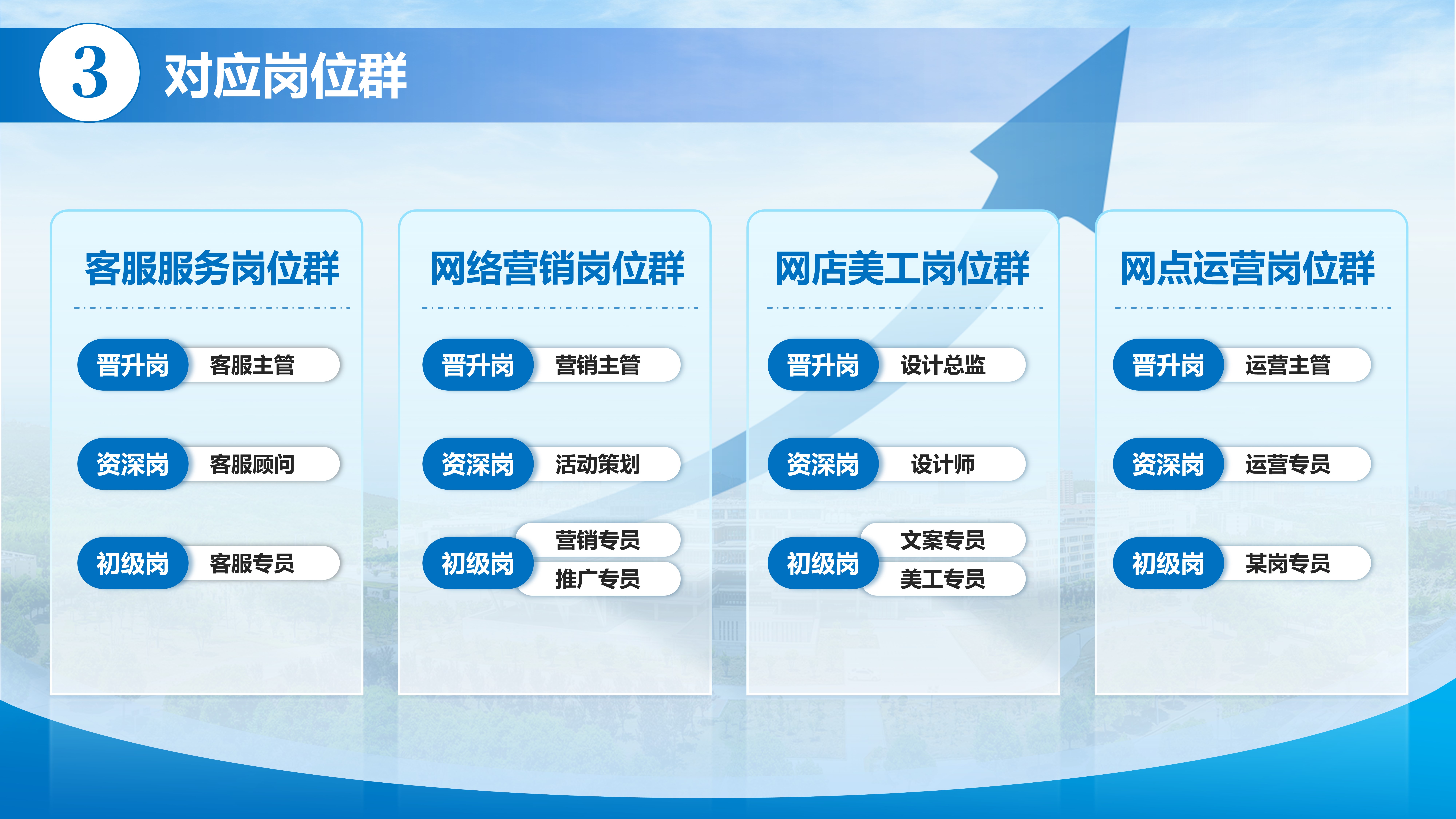 3 对应岗位群

客服服务岗位群

晋升岗 客服主管

资深岗 客服顾问

初级岗 客服专员

网络营销岗位群

晋升岗 营销主管

资深岗 活动策划

初级岗 营销专员 推广专员

网店美工岗位群

晋升岗 设计总监

资深岗 设计师

初级岗 文案专员 美工专员

网点运营岗位群

晋升岗 运营主管

资深岗 运营专员

初级岗 某岗专员